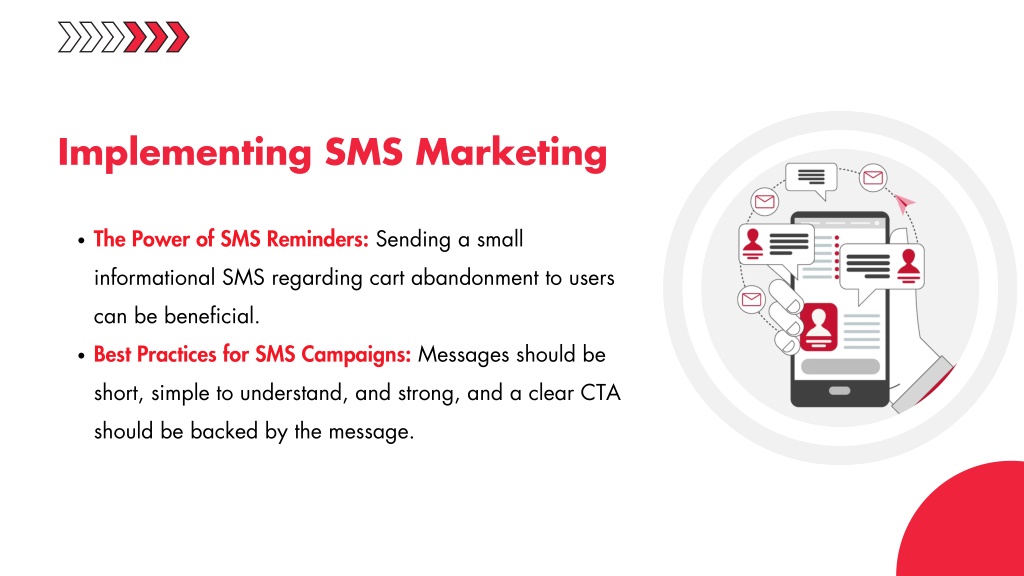 Implementing SMS Marketing

• The Power of SMS Reminders: Sending a small informational SMS regarding cart abandonment to users can be beneficial.

• Best Practices for SMS Campaigns: Messages should be short, simple to understand, and strong, and a clear CTA should be backed by the message.